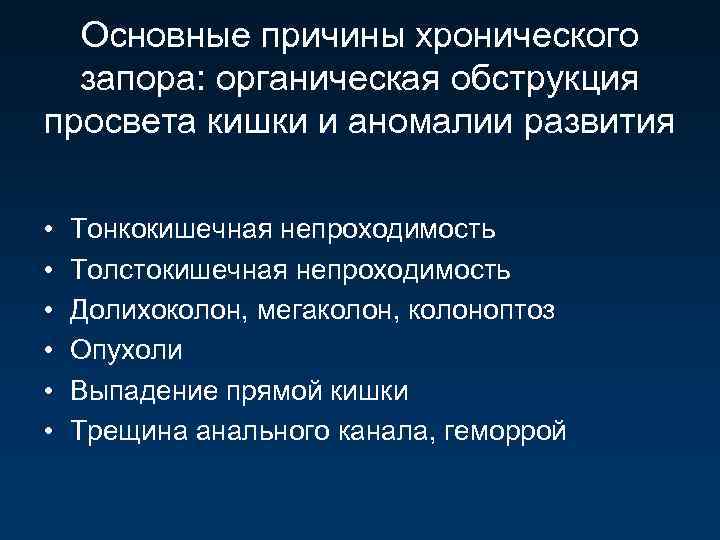 Основные причины хронического запора: органическая обструкция просвета кишки и аномалии развития

• Тонкокишечная непроходимость
• Толстокишечная непроходимость
• Долихоколон, мегаколон, колоноптоз
• Опухоли
• Выпадение прямой кишки
• Трещина анального канала, геморрой